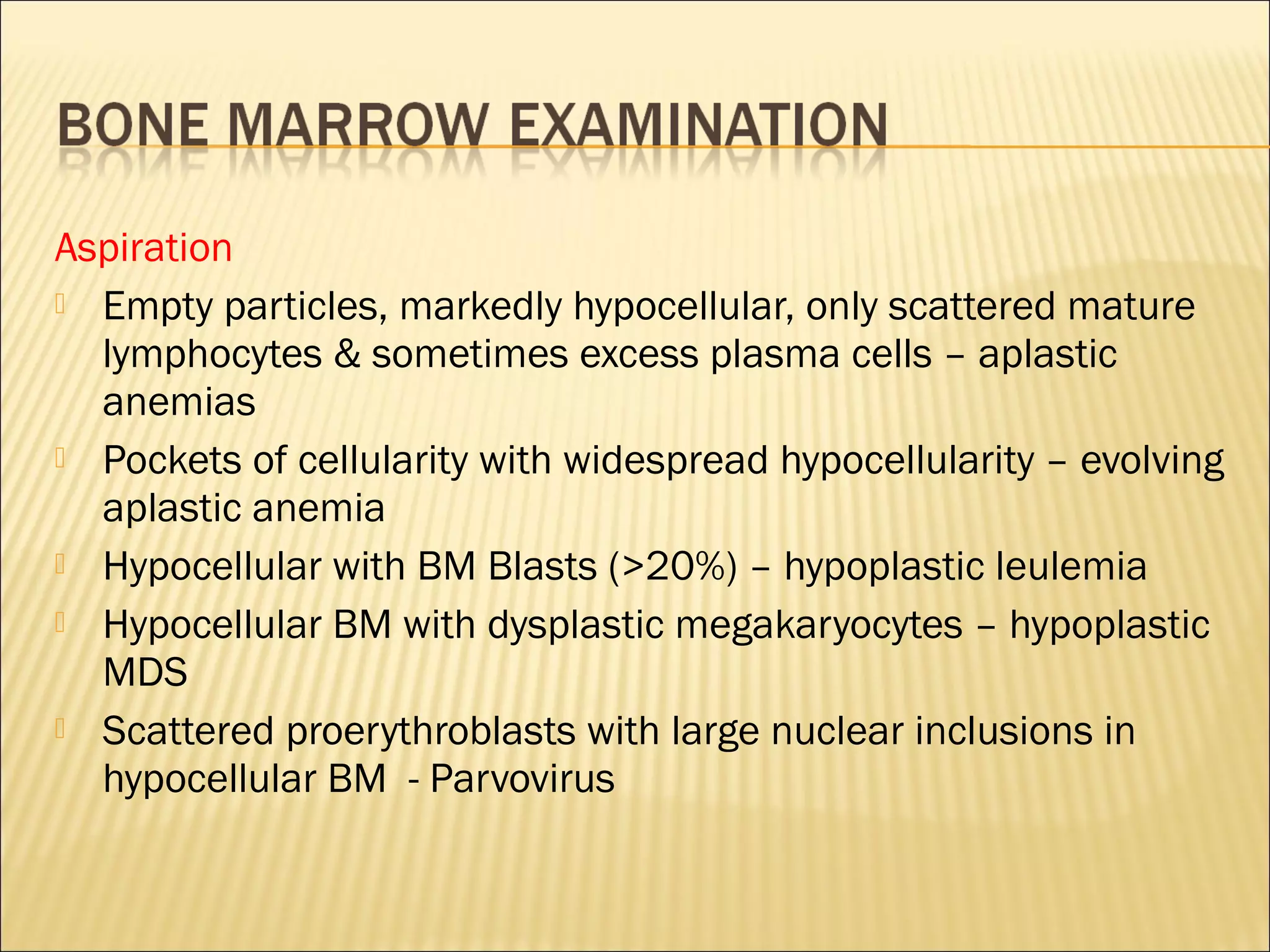 BONE MARROW EXAMINATION

Aspiration

Empty particles, markedly hypocellular, only scattered mature lymphocytes & sometimes excess plasma cells – aplastic anemias

Pockets of cellularity with widespread hypocellularity – evolving aplastic anemia

Hypocellular with BM Blasts (>20%) – hypoplastic leulemia

Hypocellular BM with dysplastic megakaryocytes – hypoplastic MDS

Scattered proerythroblasts with large nuclear inclusions in hypocellular BM - Parvovirus